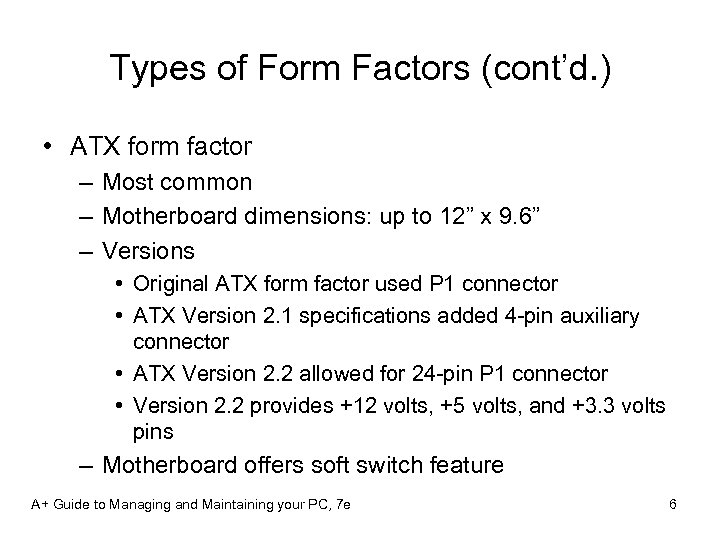 Types of Form Factors (cont'd.)

• ATX form factor
– Most common
– Motherboard dimensions: up to 12" x 9.6"
– Versions
• Original ATX form factor used P1 connector
• ATX Version 2.1 specifications added 4-pin auxiliary connector
• ATX Version 2.2 allowed for 24-pin P1 connector
• Version 2.2 provides +12 volts, +5 volts, and +3.3 volts pins
– Motherboard offers soft switch feature

A+ Guide to Managing and Maintaining your PC, 7e

6